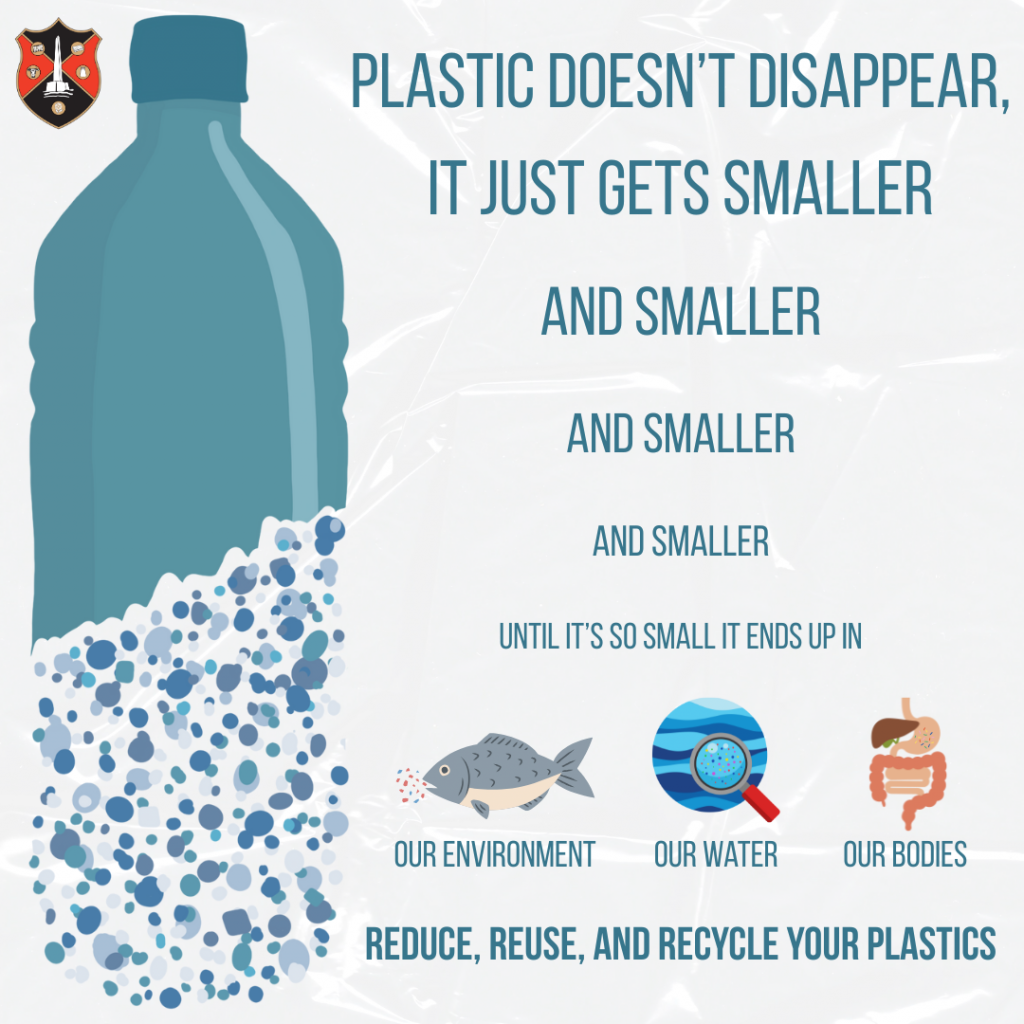 PLASTIC DOESN'T DISAPPEAR, IT JUST GETS SMALLER

AND SMALLER

AND SMALLER

AND SMALLER

UNTIL IT'S SO SMALL IT ENDS UP IN

OUR ENVIRONMENT

OUR WATER

OUR BODIES

REDUCE, REUSE, AND RECYCLE YOUR PLASTICS